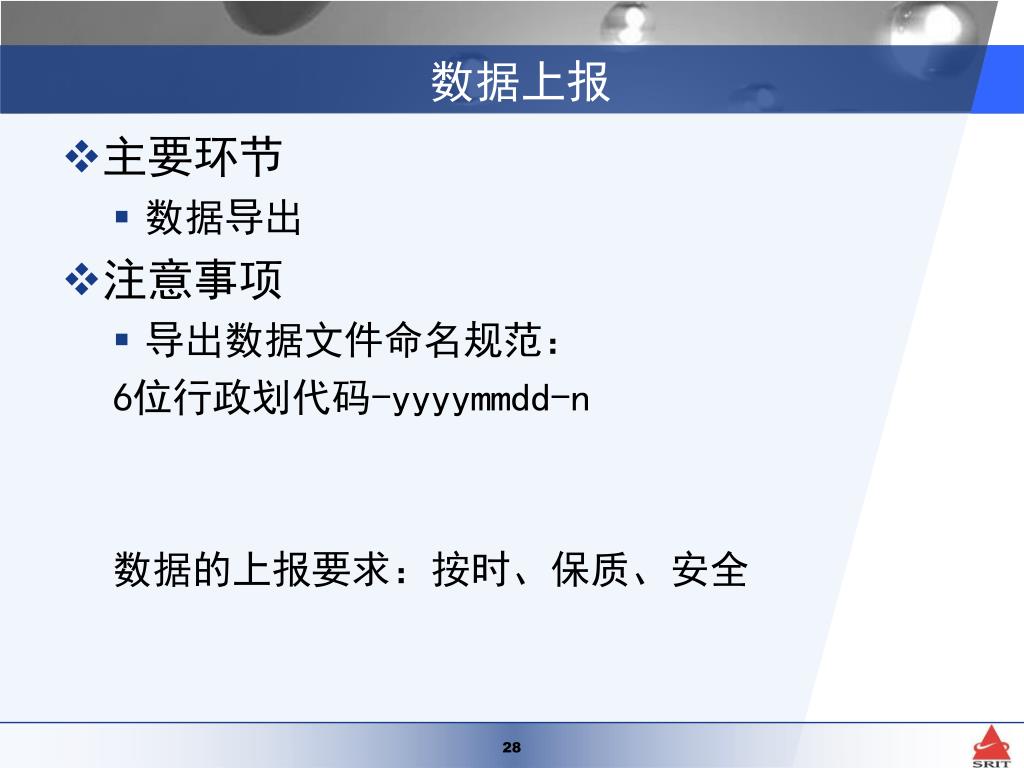 数据上报

❖主要环节

▪ 数据导出

❖注意事项

▪ 导出数据文件命名规范：

6位行政划代码-yyyymmdd-n

数据的上报要求：按时、保质、安全

28

SRIT